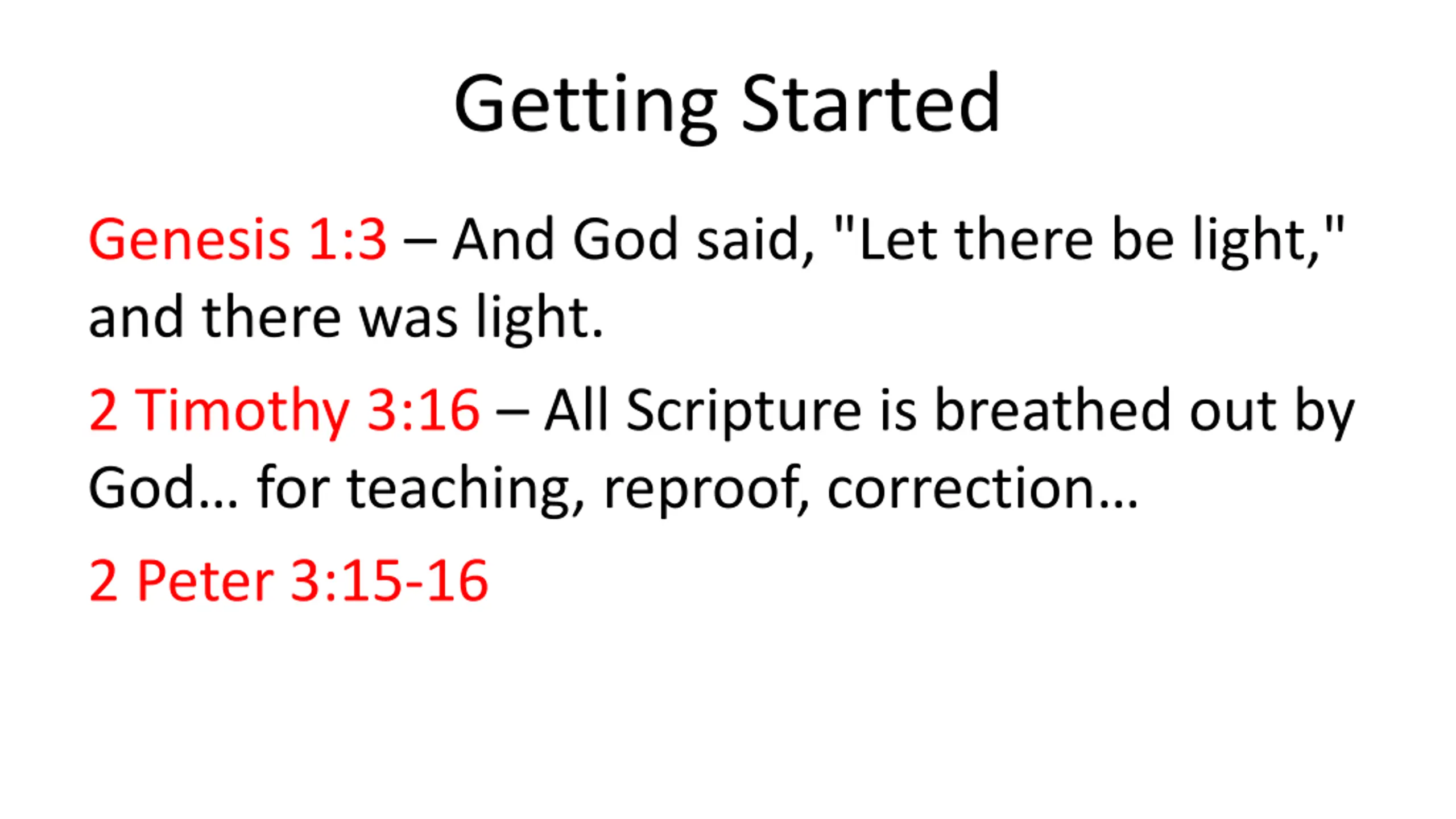 Getting Started

Genesis 1:3 – And God said, "Let there be light," and there was light.

2 Timothy 3:16 – All Scripture is breathed out by God… for teaching, reproof, correction…

2 Peter 3:15-16